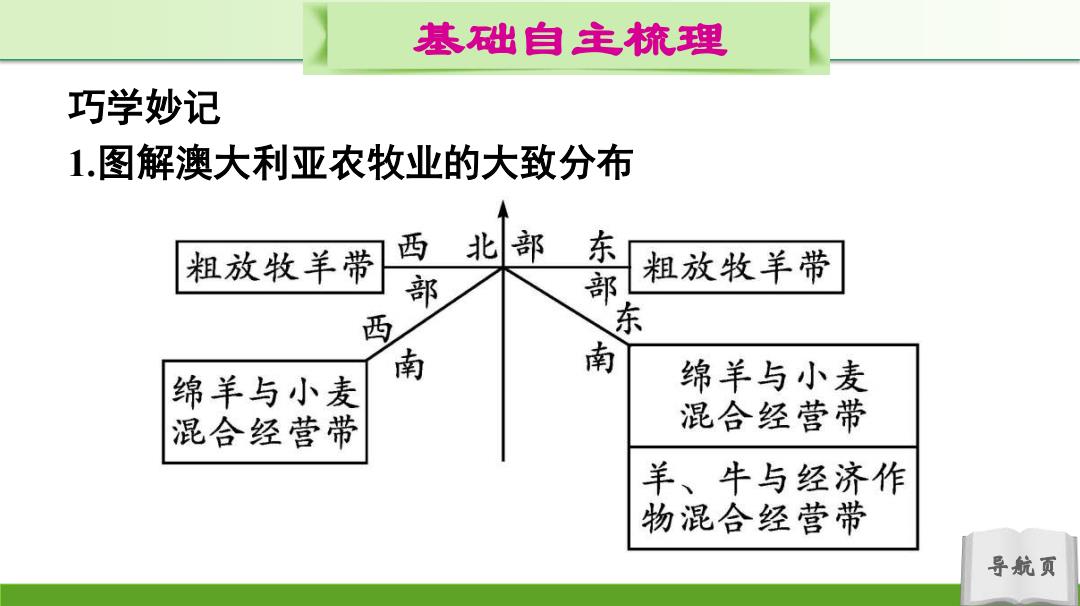 基础自主梳理

巧学妙记

1.图解澳大利亚农牧业的大致分布

粗放牧羊带 西部 北部 东部 粗放牧羊带

西南 东南

绵羊与小麦混合经营带

绵羊与小麦混合经营带

羊、牛与经济作物混合经营带

导航页